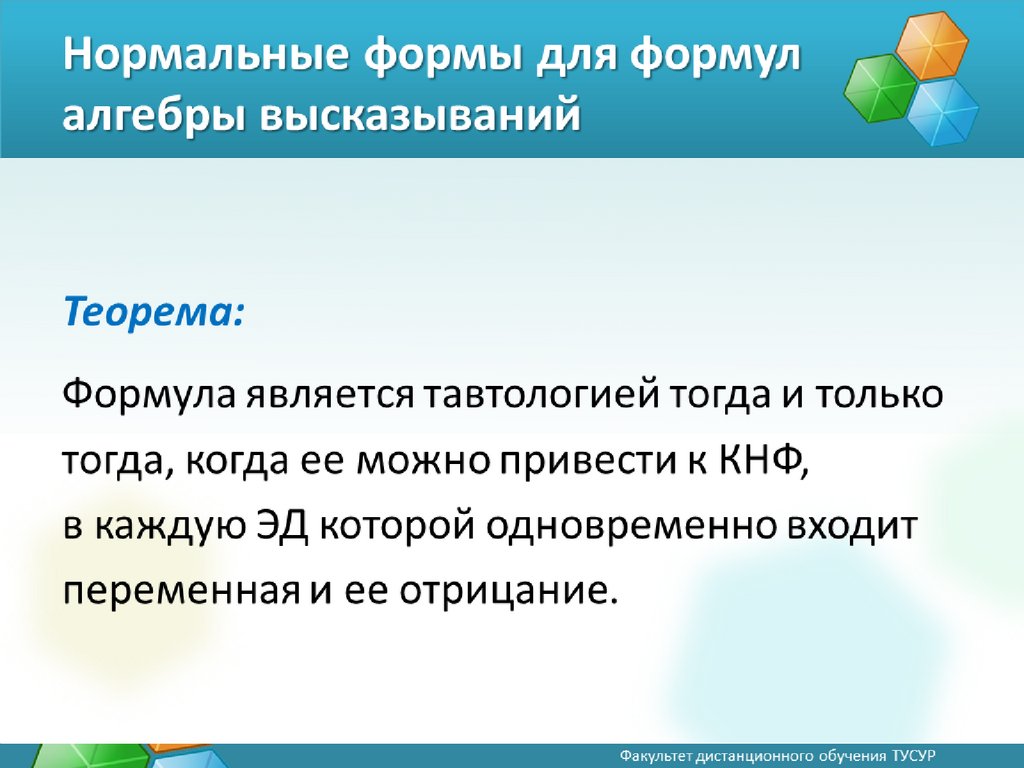 Нормальные формы для формул алгебры высказываний

Теорема:

Формула является тавтологией тогда и только тогда, когда ее можно привести к КНФ, в каждую ЭД которой одновременно входит переменная и ее отрицание.

Факультет дистанционного обучения ТУСУР